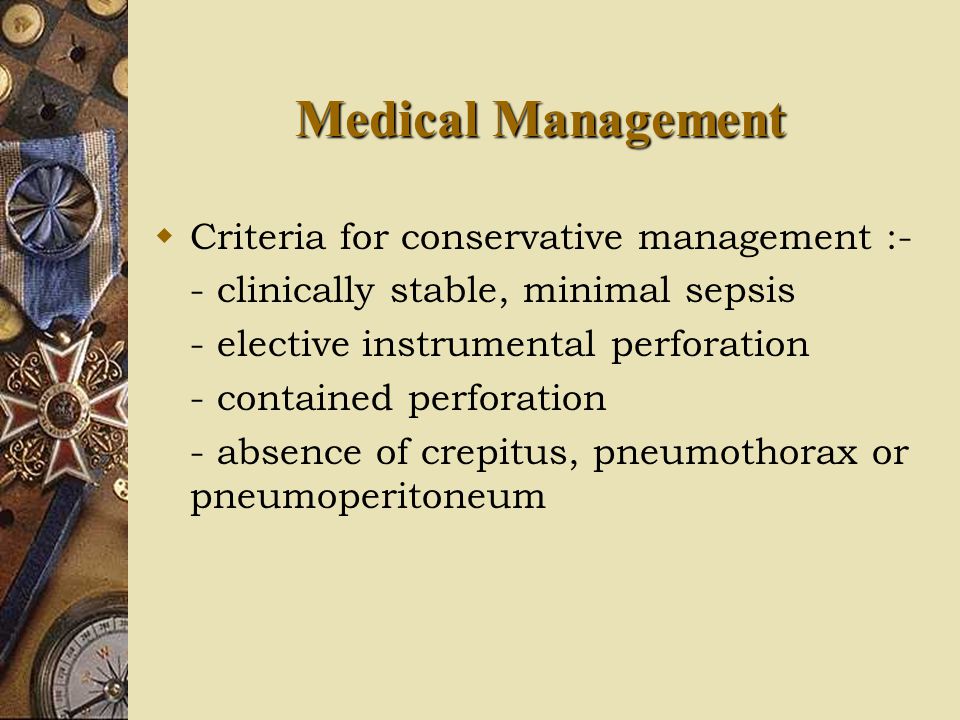 Medical Management

Criteria for conservative management :-
- clinically stable, minimal sepsis
- elective instrumental perforation
- contained perforation
- absence of crepitus, pneumothorax or pneumoperitoneum